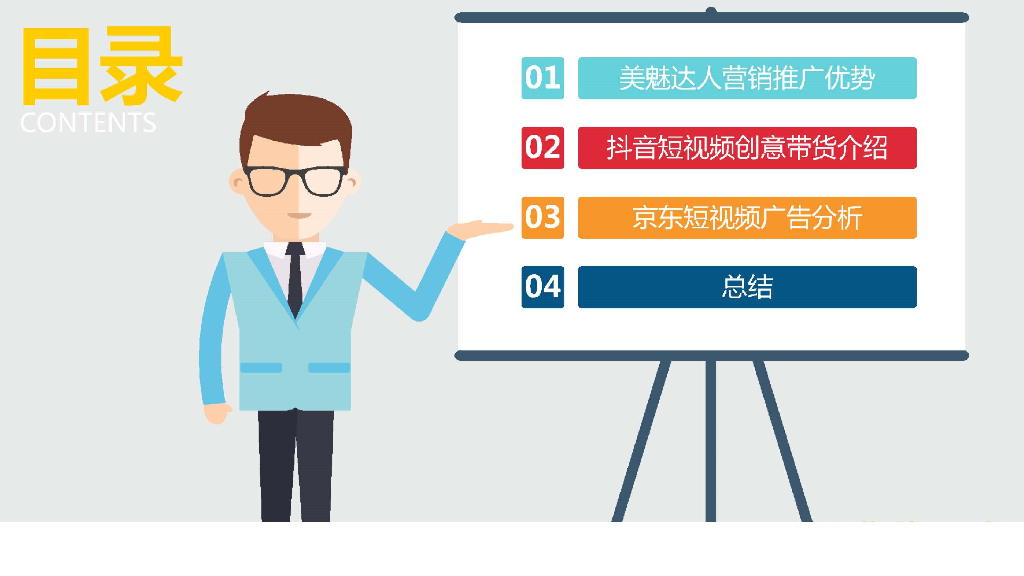 目录
CONTENTS

01 美魅达人营销推广优势

02 抖音短视频创意带货介绍

03 京东短视频广告分析

04 总结